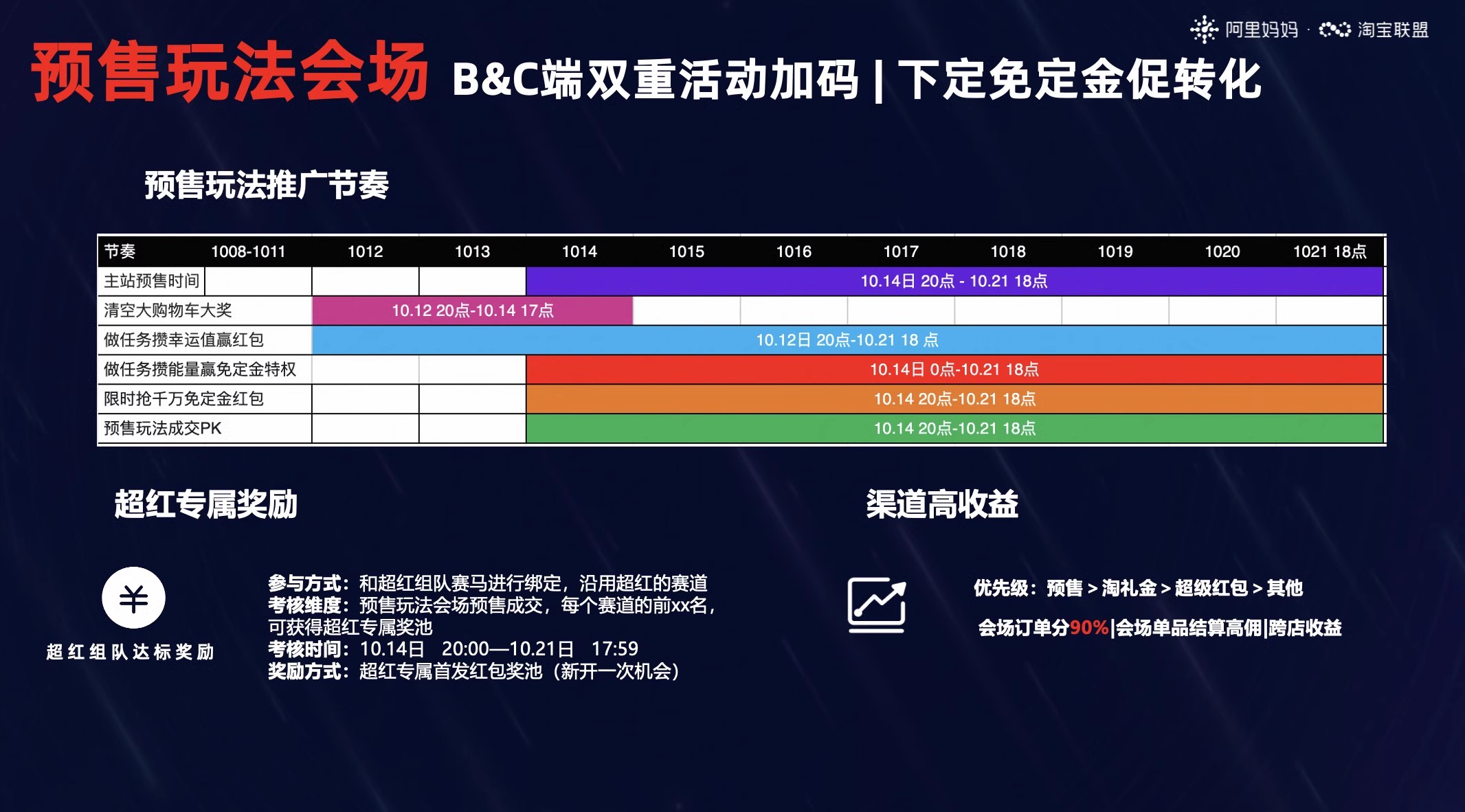 阿里妈妈 · 淘宝联盟

预售玩法会场 B&C端双重活动加码 | 下定免定金促转化

预售玩法推广节奏

| 节奏 | 1008-1011 | 1012 | 1013 | 1014 | 1015 | 1016 | 1017 | 1018 | 1019 | 1020 | 1021 18点 |
|---|---|---|---|---|---|---|---|---|---|---|---|
| 主站预售时间 | | | | 10.14日 20点 - 10.21 18点 | | | | | | | |
| 清空大购物车大奖 | | 10.12 20点-10.14 17点 | | | | | | | | | |
| 做任务攒幸运值赢红包 | | 10.12日 20点-10.21 18 点 | | | | | | | | | |
| 做任务攒能量赢免定金特权 | | | | 10.14日 0点-10.21 18点 | | | | | | | |
| 限时抢千万免定金红包 | | | | 10.14 20点-10.21 18点 | | | | | | | |
| 预售玩法成交PK | | | | 10.14 20点-10.21 18点 | | | | | | | |

超红专属奖励

¥
超红组队达标奖励

参与方式：和超红组队赛马进行绑定，沿用超红的赛道
考核维度：预售玩法会场预售成交，每个赛道的前xx名，可获得超红专属奖池
考核时间：10.14日 20:00—10.21日 17:59
奖励方式：超红专属首发红包奖池（新开一次机会）

渠道高收益

优先级：预售 > 淘礼金 > 超级红包 > 其他

会场订单分90%|会场单品结算高佣|跨店收益